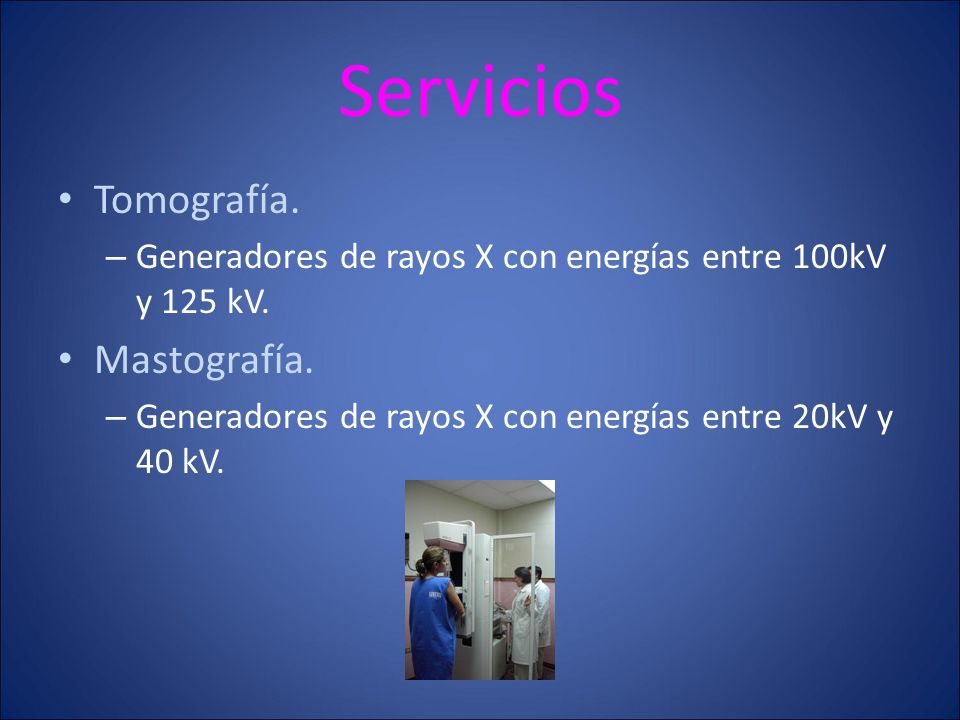 Servicios

• Tomografía.

– Generadores de rayos X con energías entre 100kV y 125 kV.

• Mastografía.

– Generadores de rayos X con energías entre 20kV y 40 kV.